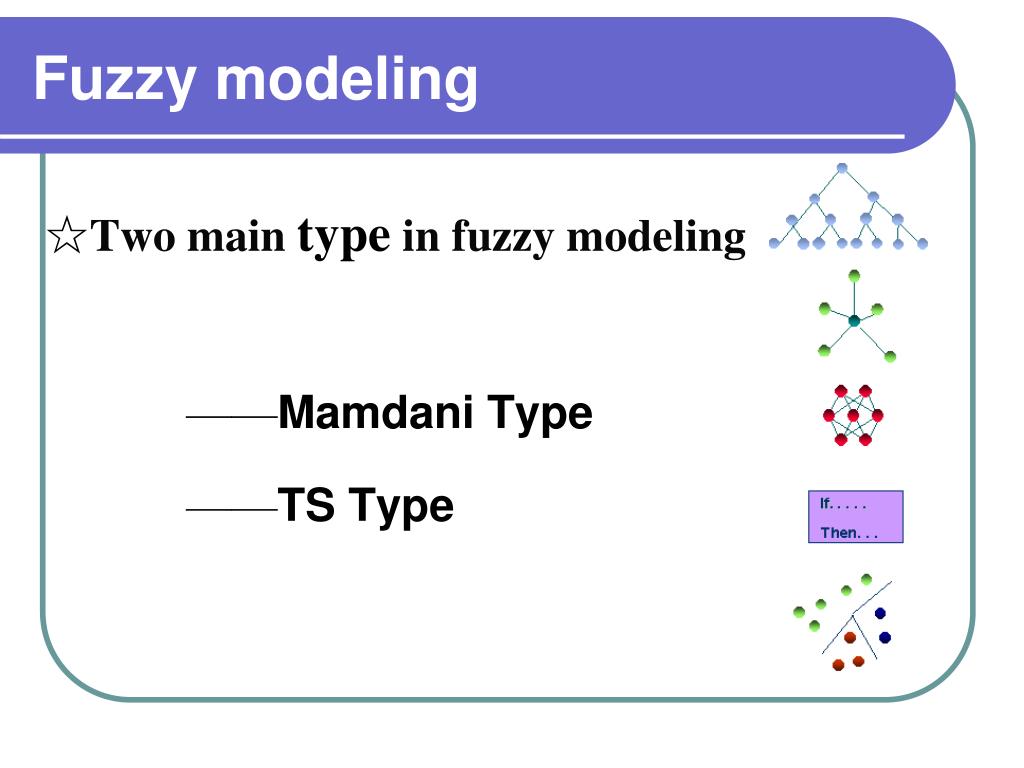 Fuzzy modeling

☆Two main type in fuzzy modeling

——Mamdani Type

——TS Type

If. . . . .
Then. . .